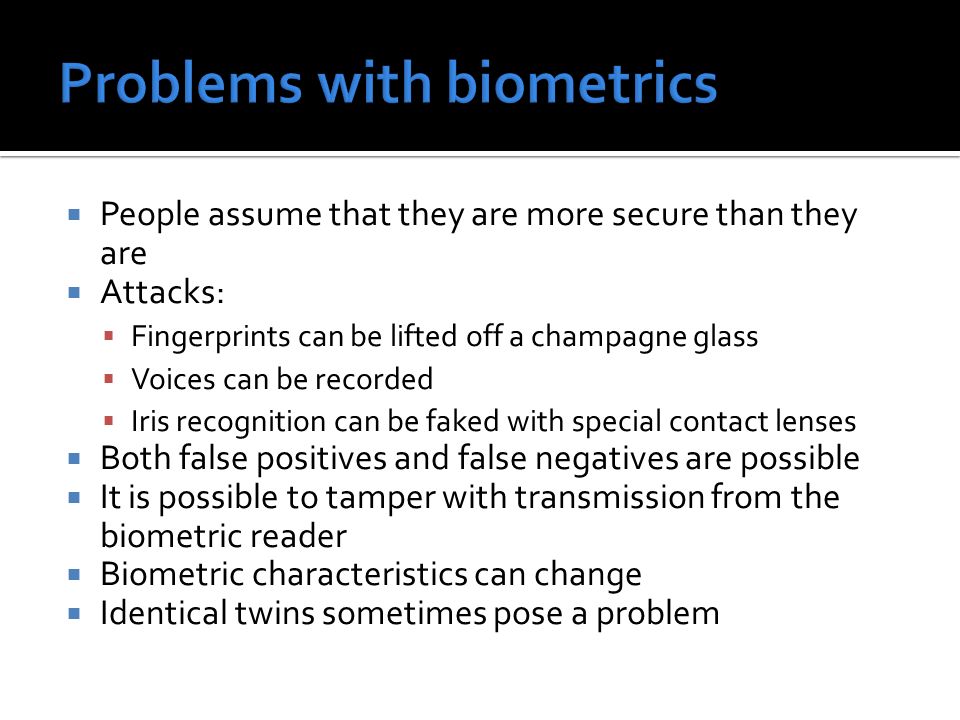 Problems with biometrics

- People assume that they are more secure than they are
- Attacks:
  - Fingerprints can be lifted off a champagne glass
  - Voices can be recorded
  - Iris recognition can be faked with special contact lenses
- Both false positives and false negatives are possible
- It is possible to tamper with transmission from the biometric reader
- Biometric characteristics can change
- Identical twins sometimes pose a problem